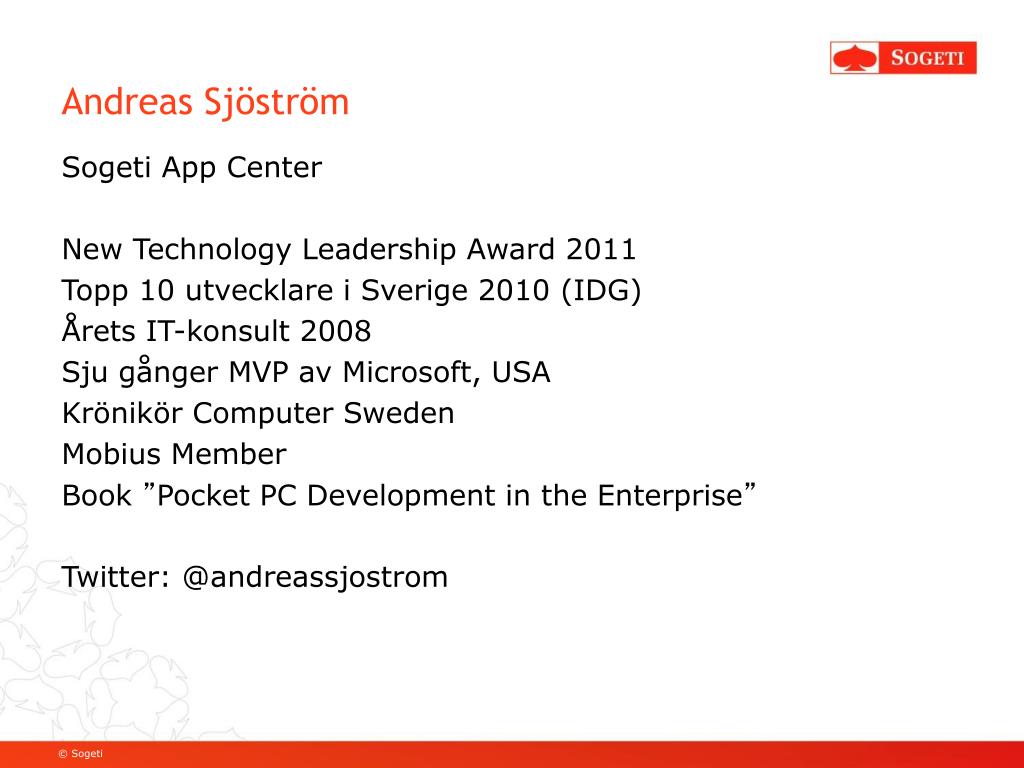 SOGETI

Andreas Sjöström

Sogeti App Center

New Technology Leadership Award 2011
Topp 10 utvecklare i Sverige 2010 (IDG)
Årets IT-konsult 2008
Sju gånger MVP av Microsoft, USA
Krönikör Computer Sweden
Mobius Member
Book ”Pocket PC Development in the Enterprise”

Twitter: @andreassjostrom

© Sogeti